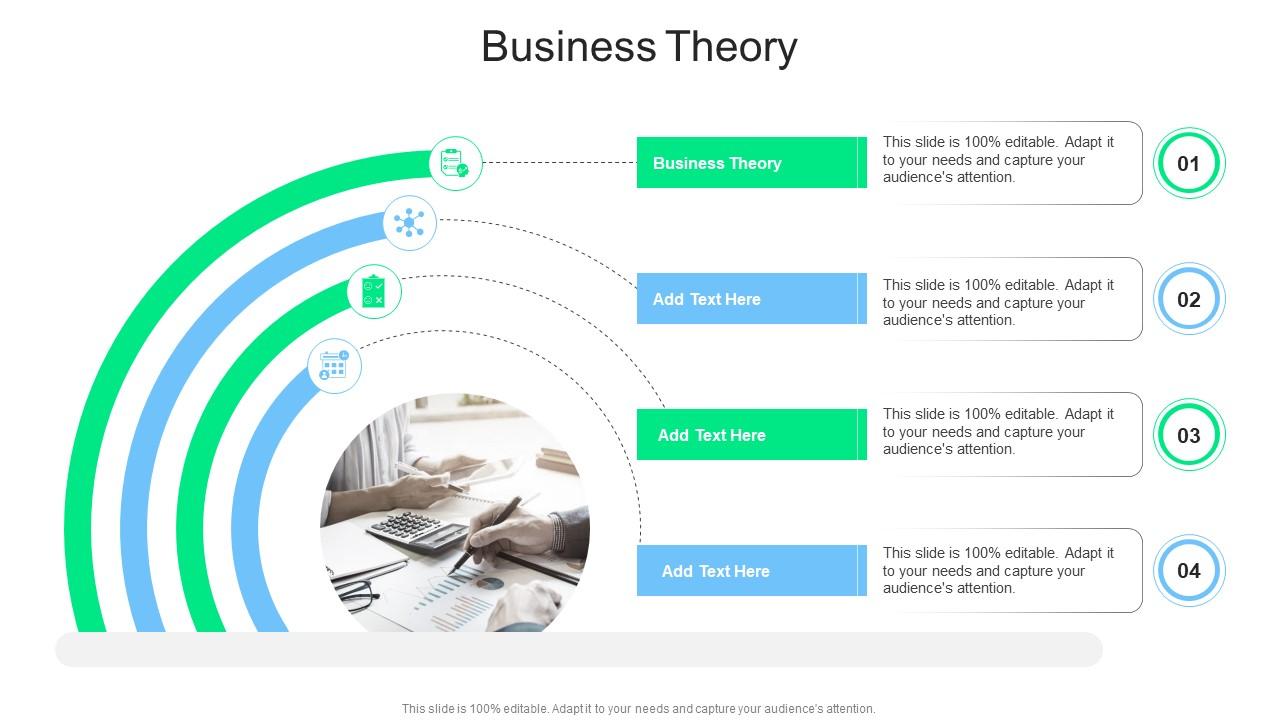 Business Theory

Business Theory

This slide is 100% editable. Adapt it to your needs and capture your audience's attention.

01

Add Text Here

This slide is 100% editable. Adapt it to your needs and capture your audience's attention.

02

Add Text Here

This slide is 100% editable. Adapt it to your needs and capture your audience's attention.

03

Add Text Here

This slide is 100% editable. Adapt it to your needs and capture your audience's attention.

04

This slide is 100% editable. Adapt it to your needs and capture your audience's attention.